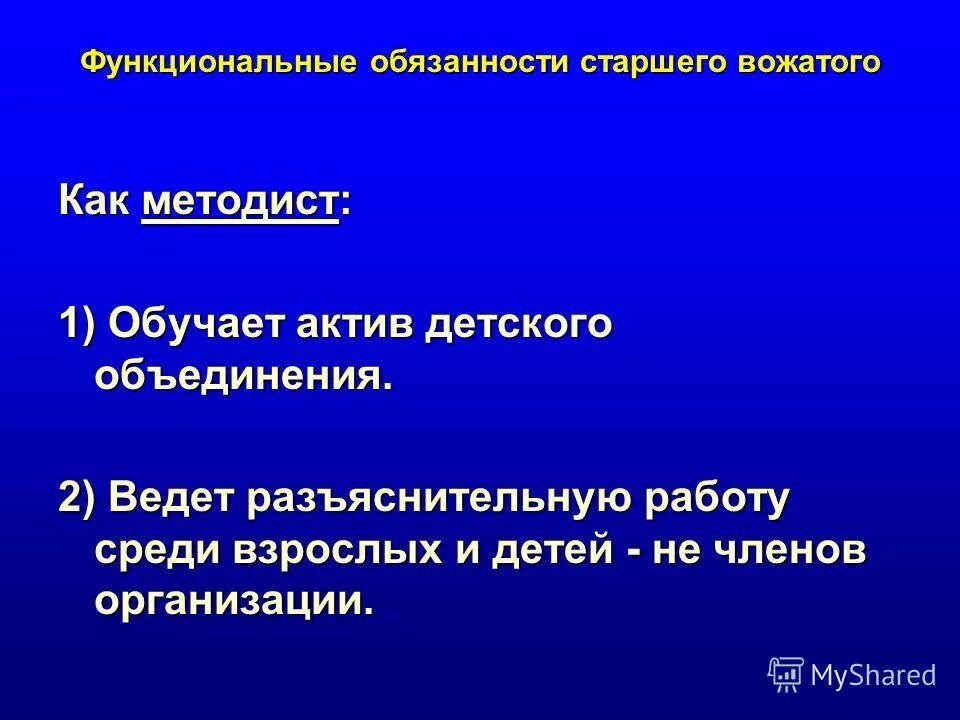 Функциональные обязанности старшего вожатого

Как методист:

1) Обучает актив детского объединения.

2) Ведет разъяснительную работу среди взрослых и детей - не членов организации.

MyShared